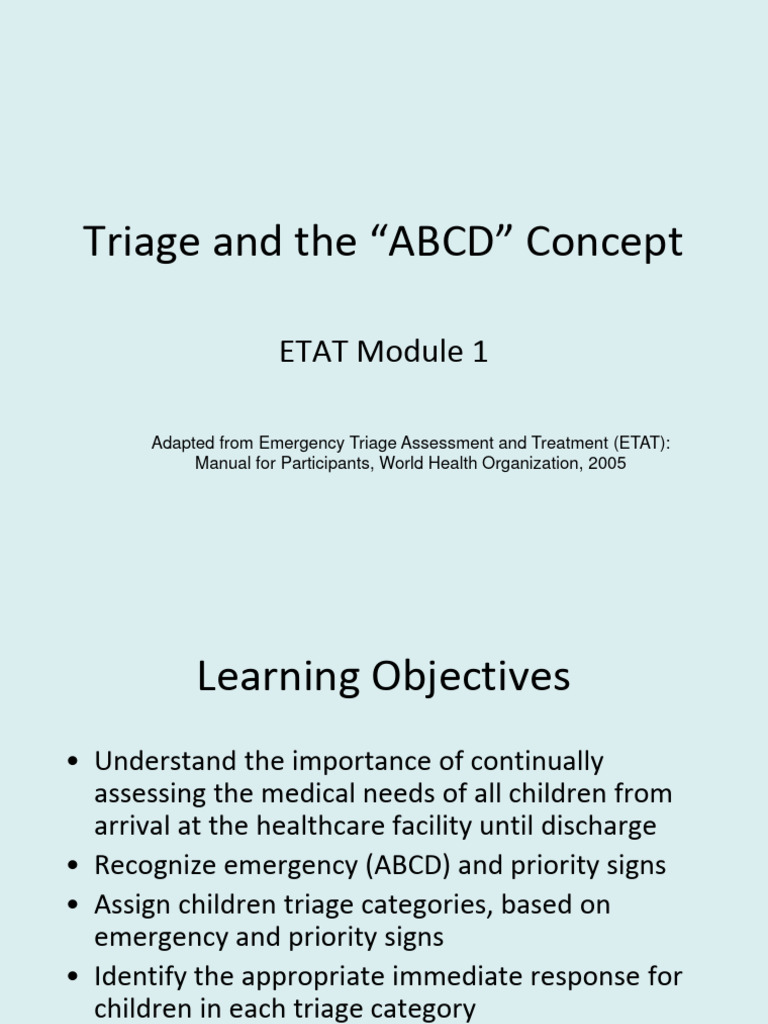 Triage and the “ABCD” Concept

ETAT Module 1

Adapted from Emergency Triage Assessment and Treatment (ETAT): Manual for Participants, World Health Organization, 2005

Learning Objectives

• Understand the importance of continually assessing the medical needs of all children from arrival at the healthcare facility until discharge
• Recognize emergency (ABCD) and priority signs
• Assign children triage categories, based on emergency and priority signs
• Identify the appropriate immediate response for children in each triage category